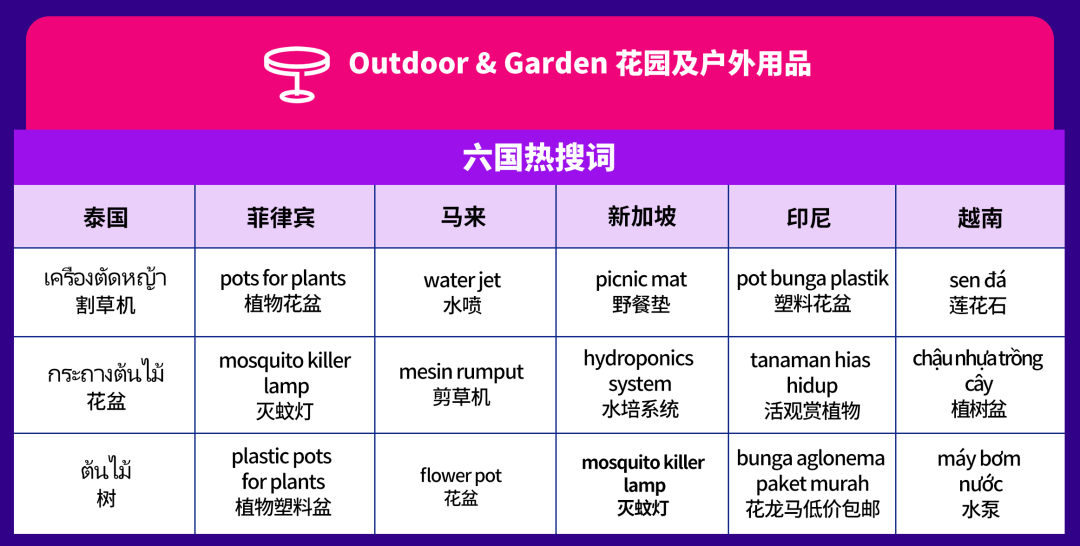 Outdoor & Garden 花园及户外用品

六国热搜词

| 泰国 | 菲律宾 | 马来 | 新加坡 | 印尼 | 越南 |
|---|---|---|---|---|---|
| เครื่องตัดหญ้า 割草机 | pots for plants 植物花盆 | water jet 水喷 | picnic mat 野餐垫 | pot bunga plastik 塑料花盆 | sen đá 莲花石 |
| กระถางต้นไม้ 花盆 | mosquito killer lamp 灭蚊灯 | mesin rumput 剪草机 | hydroponics system 水培系统 | tanaman hias hidup 活观赏植物 | chậu nhựa trồng cây 植树盆 |
| ต้นไม้ 树 | plastic pots for plants 植物塑料盆 | flower pot 花盆 | mosquito killer lamp 灭蚊灯 | bunga aglonema paket murah 花龙马低价包邮 | máy bơm nước 水泵 |